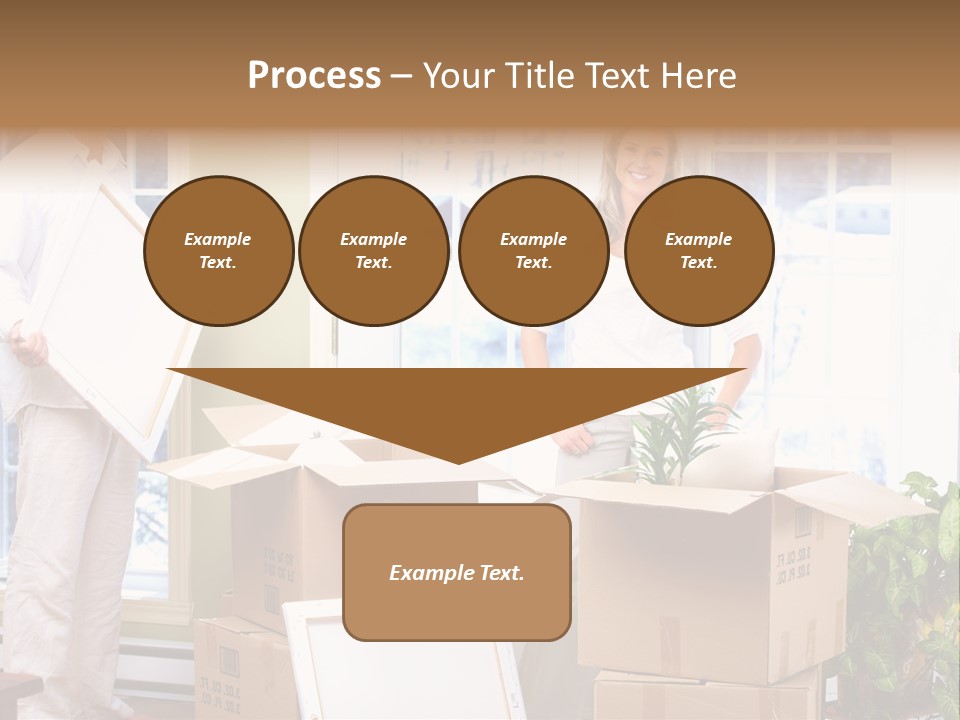 Process – Your Title Text Here

Example Text.

Example Text.

Example Text.

Example Text.

Example Text.